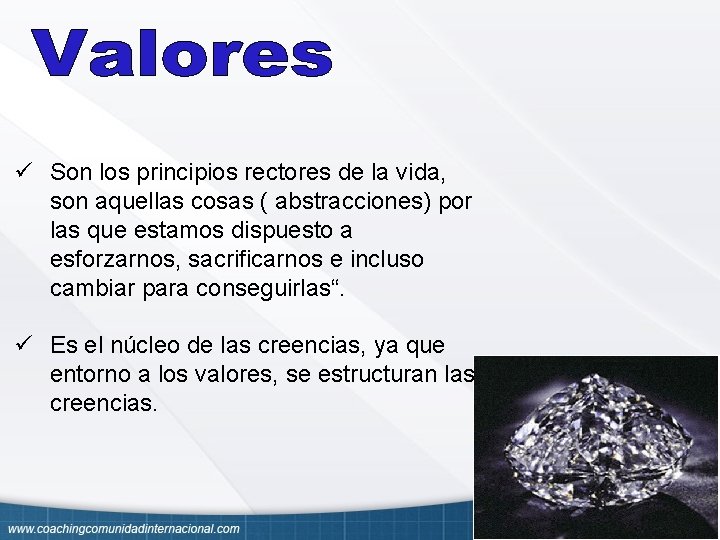 Valores

✓ Son los principios rectores de la vida, son aquellas cosas ( abstracciones) por las que estamos dispuesto a esforzarnos, sacrificarnos e incluso cambiar para conseguirlas“.

✓ Es el núcleo de las creencias, ya que entorno a los valores, se estructuran las creencias.

www.coachingcomunidadinternacional.com